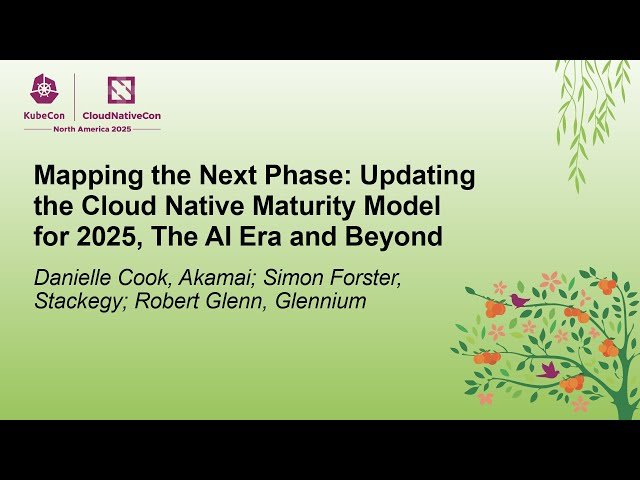 KubeCon | CloudNativeCon
North America 2025

Mapping the Next Phase: Updating the Cloud Native Maturity Model for 2025, The AI Era and Beyond

Danielle Cook, Akamai; Simon Forster, Stackegy; Robert Glenn, Glennium